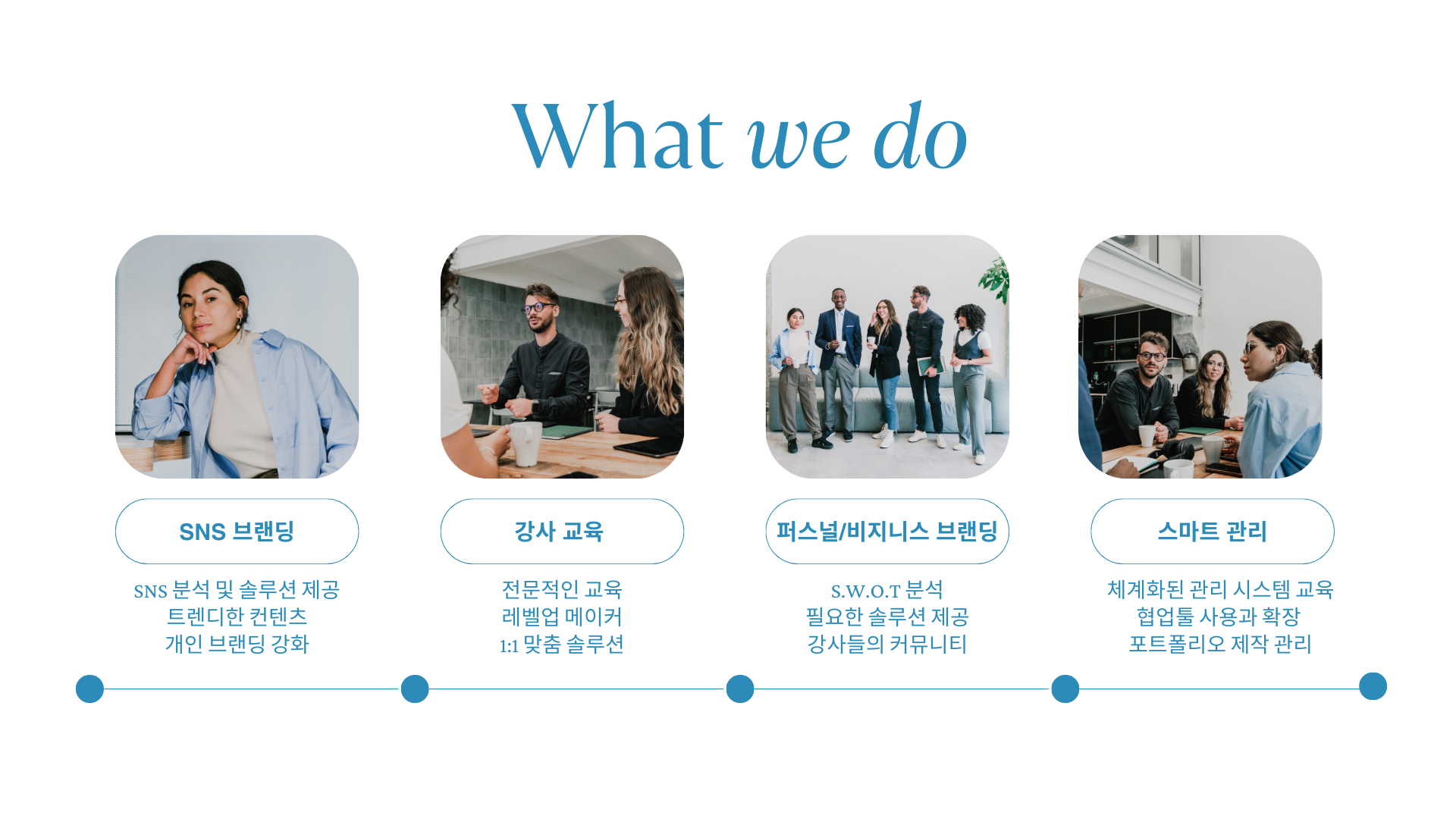 What we do

SNS 브랜딩

SNS 분석 및 솔루션 제공
트렌디한 컨텐츠
개인 브랜딩 강화

강사 교육

전문적인 교육
레벨업 메이커
1:1 맞춤 솔루션

퍼스널/비지니스 브랜딩

S.W.O.T 분석
필요한 솔루션 제공
강사들의 커뮤니티

스마트 관리

체계화된 관리 시스템 교육
협업툴 사용과 확장
포트폴리오 제작 관리